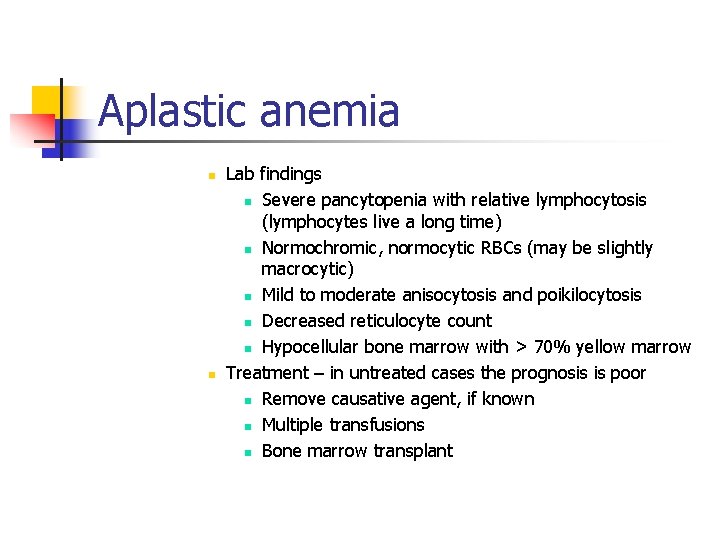 Aplastic anemia

- Lab findings
  - Severe pancytopenia with relative lymphocytosis (lymphocytes live a long time)
  - Normochromic, normocytic RBCs (may be slightly macrocytic)
  - Mild to moderate anisocytosis and poikilocytosis
  - Decreased reticulocyte count
  - Hypocellular bone marrow with > 70% yellow marrow
- Treatment – in untreated cases the prognosis is poor
  - Remove causative agent, if known
  - Multiple transfusions
  - Bone marrow transplant